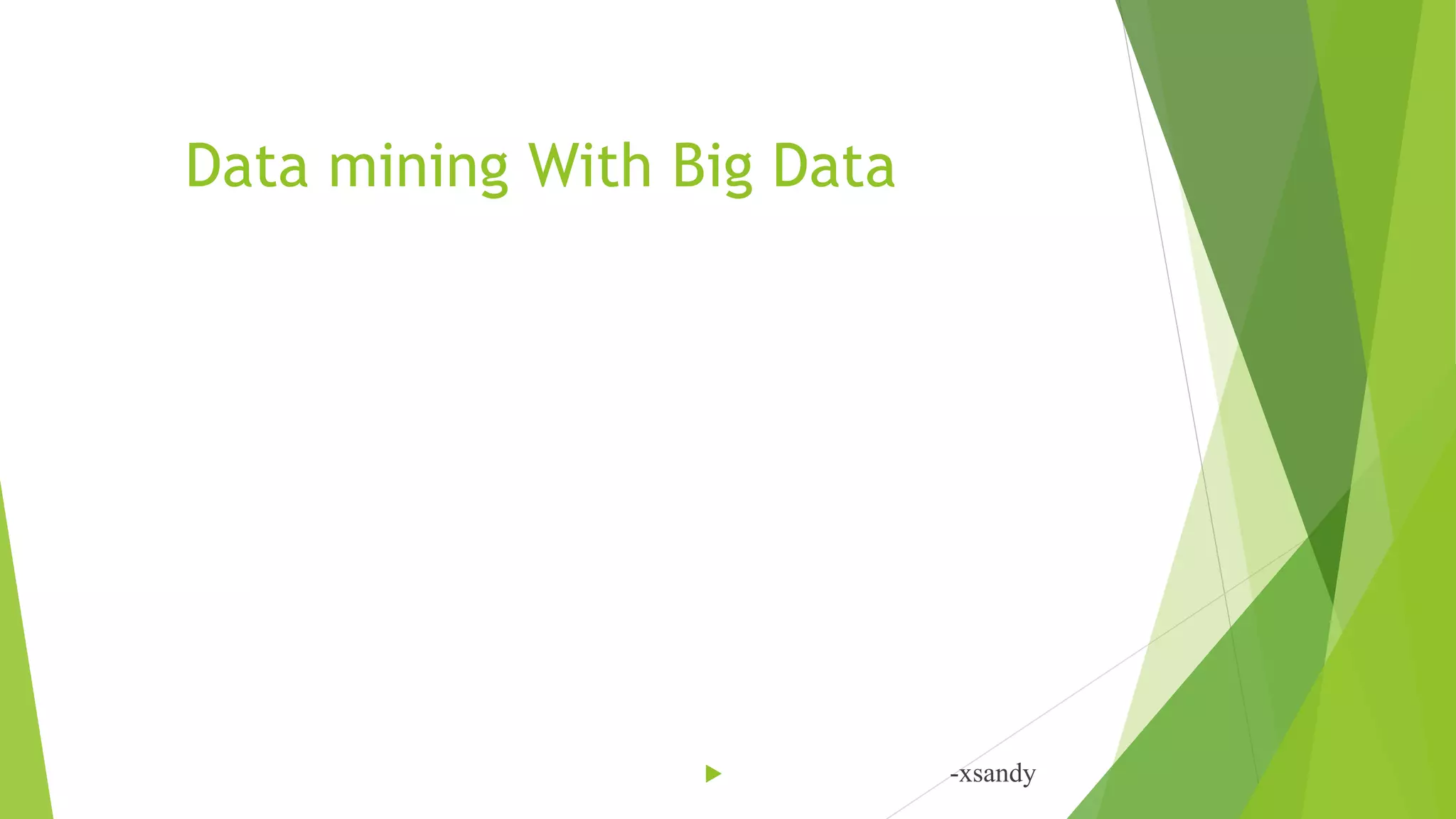 Data mining With Big Data

-xsandy